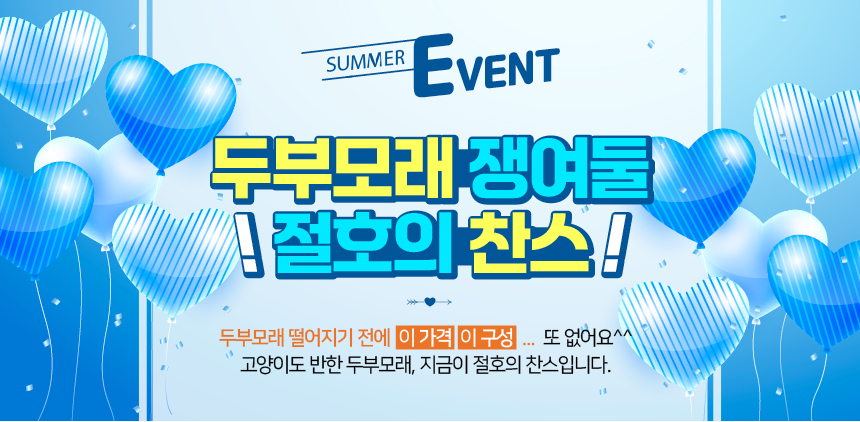 SUMMER EVENT

두부모래 쟁여둘
! 절호의 찬스 !

두부모래 떨어지기 전에 이 가격 이 구성 ... 또 없어요^^
고양이도 반한 두부모래, 지금이 절호의 찬스입니다.